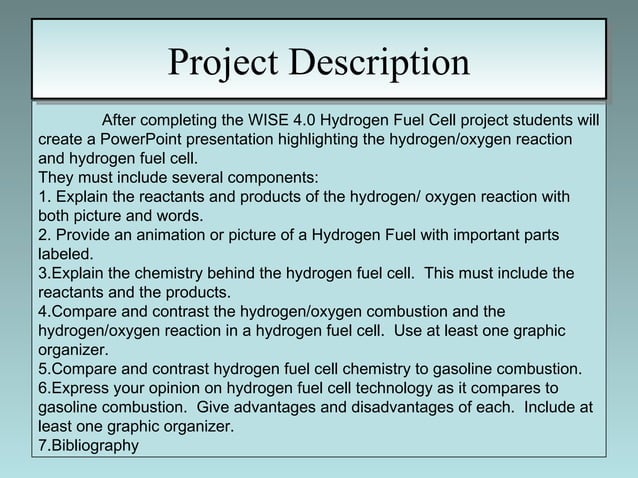 Project Description

After completing the WISE 4.0 Hydrogen Fuel Cell project students will create a PowerPoint presentation highlighting the hydrogen/oxygen reaction and hydrogen fuel cell.
They must include several components:
1. Explain the reactants and products of the hydrogen/ oxygen reaction with both picture and words.
2. Provide an animation or picture of a Hydrogen Fuel with important parts labeled.
3.Explain the chemistry behind the hydrogen fuel cell. This must include the reactants and the products.
4.Compare and contrast the hydrogen/oxygen combustion and the hydrogen/oxygen reaction in a hydrogen fuel cell. Use at least one graphic organizer.
5.Compare and contrast hydrogen fuel cell chemistry to gasoline combustion.
6.Express your opinion on hydrogen fuel cell technology as it compares to gasoline combustion. Give advantages and disadvantages of each. Include at least one graphic organizer.
7.Bibliography